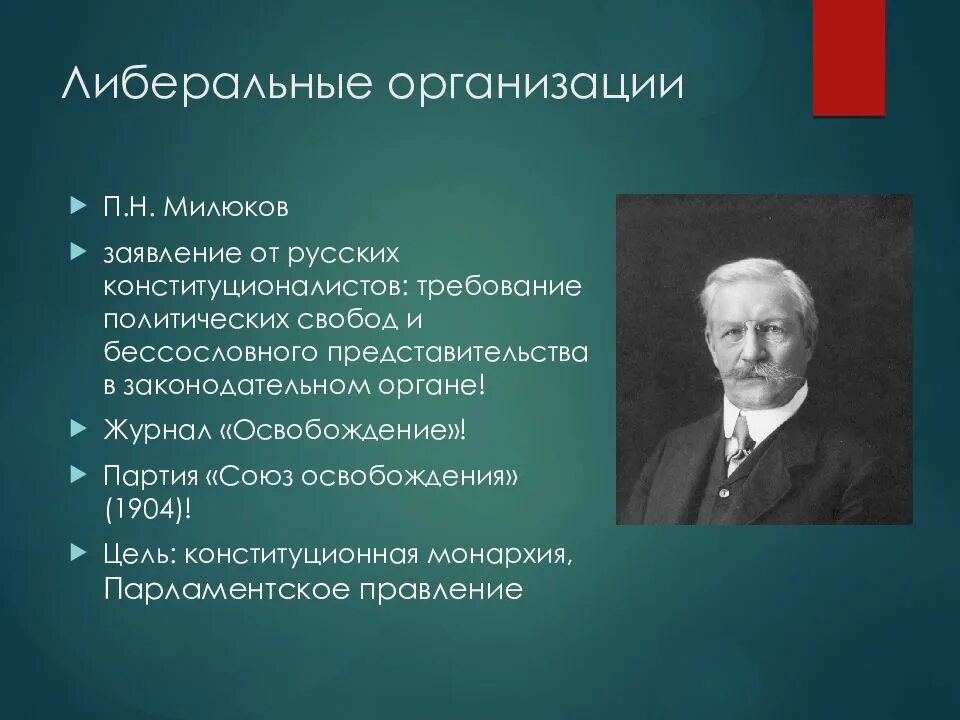 Либеральные организации

П.Н. Милюков

заявление от русских конституционалистов: требование политических свобод и бессословного представительства в законодательном органе!

Журнал «Освобождение»!

Партия «Союз освобождения» (1904)!

Цель: конституционная монархия, Парламентское правление